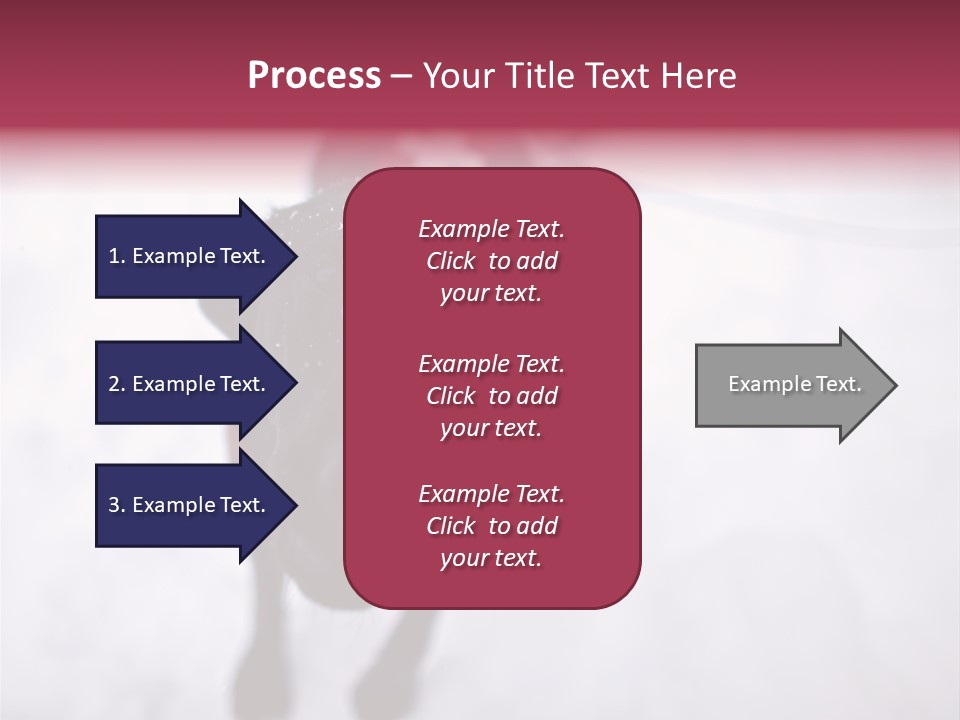 Process – Your Title Text Here

1. Example Text.

2. Example Text.

3. Example Text.

Example Text. Click to add your text.

Example Text. Click to add your text.

Example Text. Click to add your text.

Example Text.